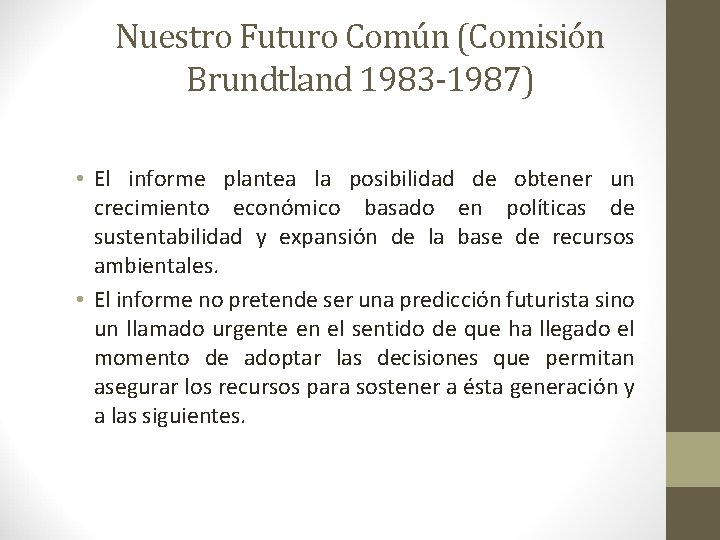 Nuestro Futuro Común (Comisión Brundtland 1983-1987)

• El informe plantea la posibilidad de obtener un crecimiento económico basado en políticas de sustentabilidad y expansión de la base de recursos ambientales.

• El informe no pretende ser una predicción futurista sino un llamado urgente en el sentido de que ha llegado el momento de adoptar las decisiones que permitan asegurar los recursos para sostener a ésta generación y a las siguientes.